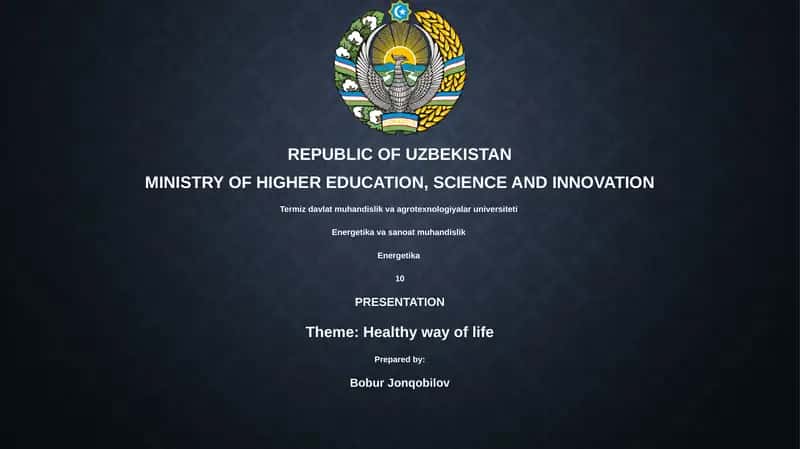 REPUBLIC OF UZBEKISTAN
MINISTRY OF HIGHER EDUCATION, SCIENCE AND INNOVATION

Termiz davlat muhandislik va agrotexnologiyalar universiteti

Energetika va sanoat muhandislik

Energetika

10

PRESENTATION

Theme: Healthy way of life

Prepared by:

Bobur Jonqobilov